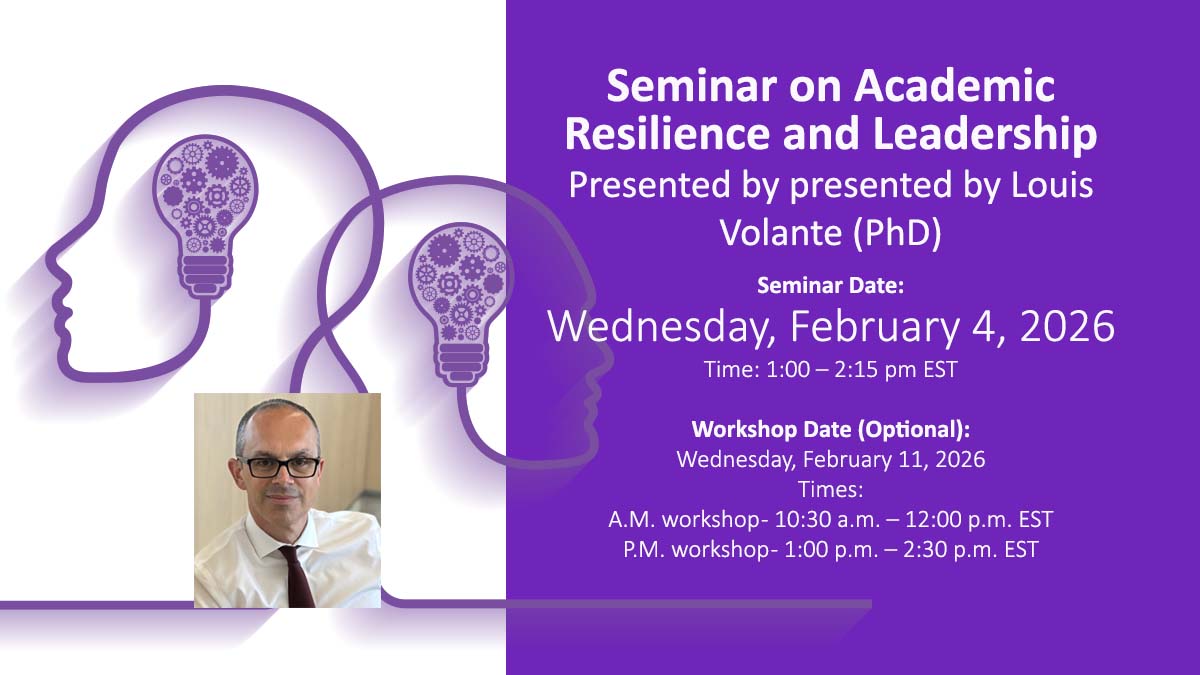 Seminar on Academic Resilience and Leadership
Presented by presented by Louis Volante (PhD)

Seminar Date:
Wednesday, February 4, 2026
Time: 1:00 – 2:15 pm EST

Workshop Date (Optional):
Wednesday, February 11, 2026
Times:
A.M. workshop- 10:30 a.m. – 12:00 p.m. EST
P.M. workshop- 1:00 p.m. – 2:30 p.m. EST